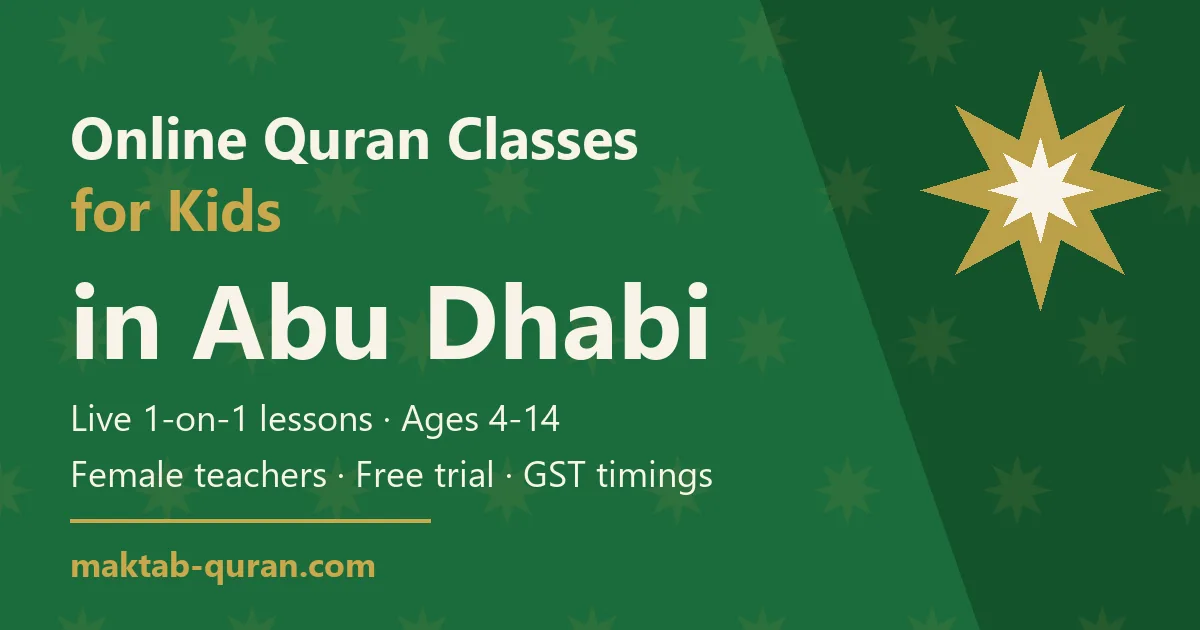 Online Quran Classes
for Kids
in Abu Dhabi

Live 1-on-1 lessons · Ages 4-14
Female teachers · Free trial · GST timings

maktab-quran.com